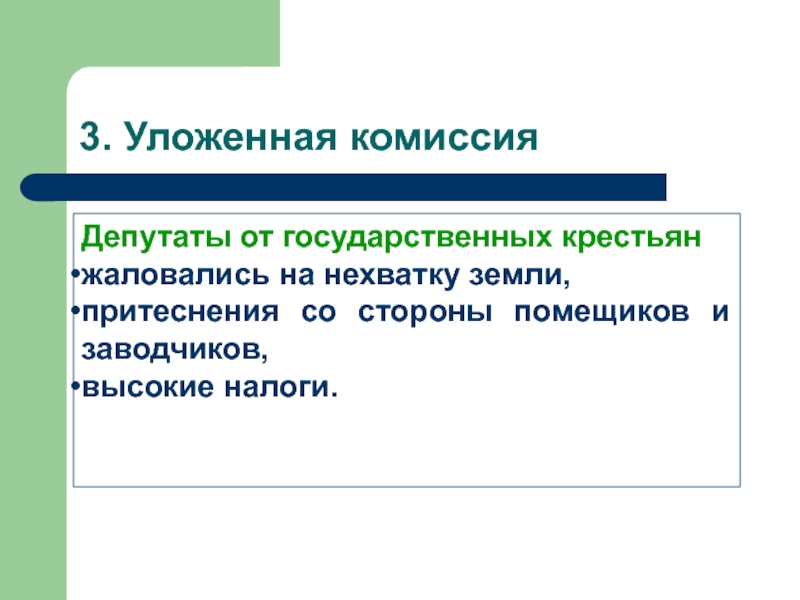 3. Уложенная комиссия

Депутаты от государственных крестьян
•жаловались на нехватку земли,
•притеснения со стороны помещиков и заводчиков,
•высокие налоги.